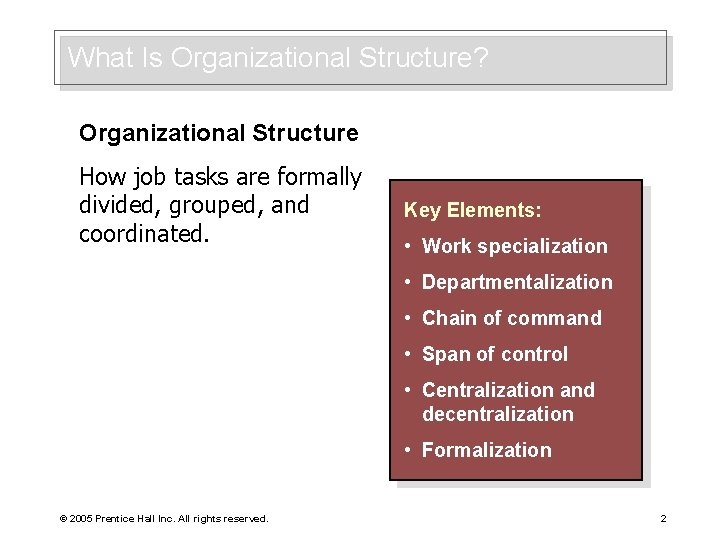 What Is Organizational Structure?

Organizational Structure

How job tasks are formally divided, grouped, and coordinated.

Key Elements:
• Work specialization
• Departmentalization
• Chain of command
• Span of control
• Centralization and decentralization
• Formalization

© 2005 Prentice Hall Inc. All rights reserved.

2